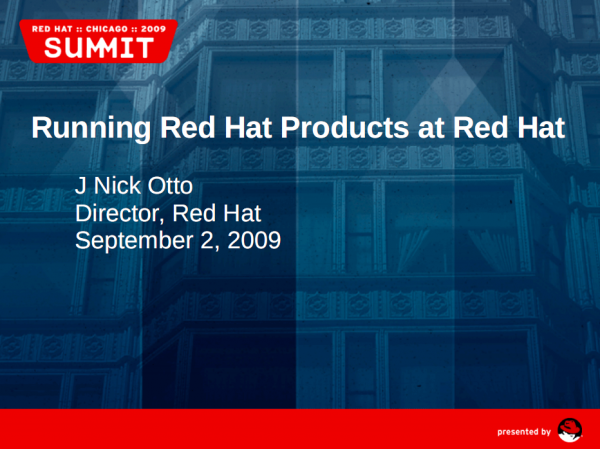 RED HAT :: CHICAGO :: 2009
SUMMIT

Running Red Hat Products at Red Hat

J Nick Otto
Director, Red Hat
September 2, 2009

presented by